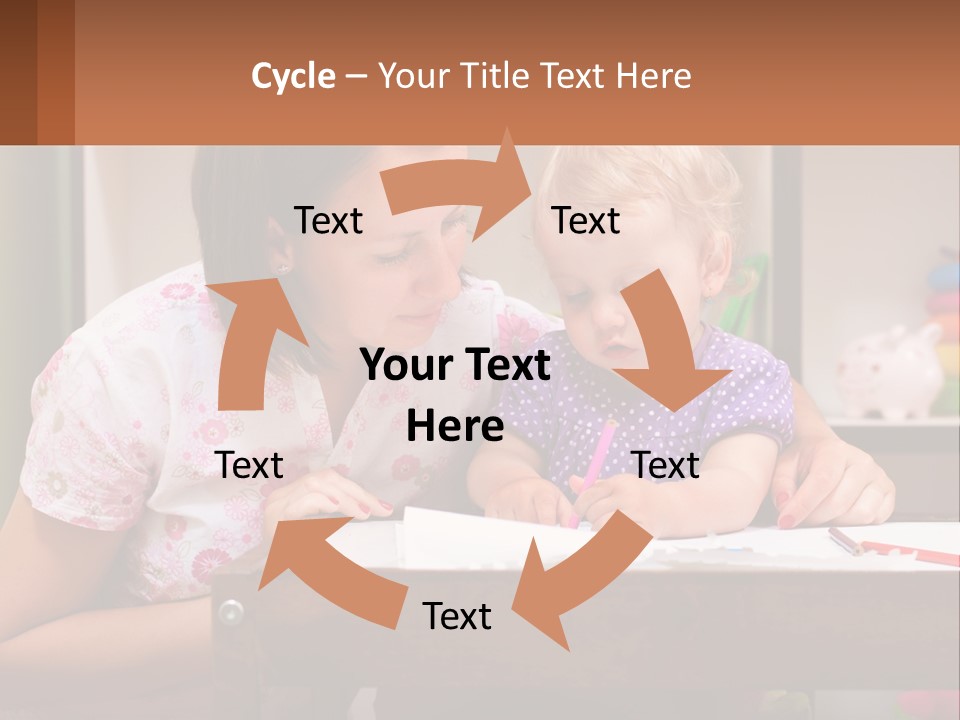 Cycle – Your Title Text Here

Text

Text

Your Text Here

Text

Text

Text